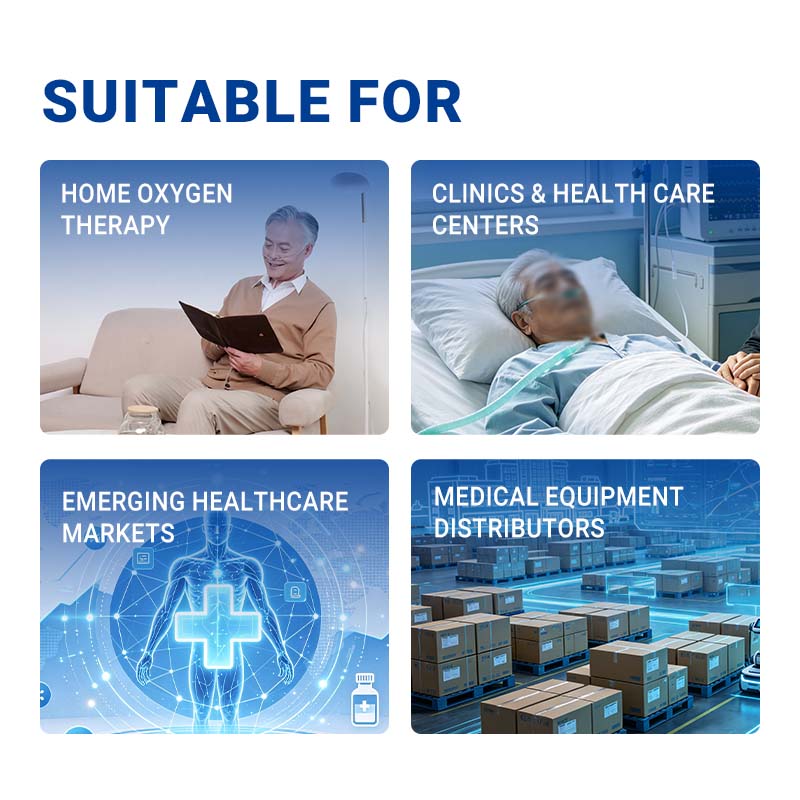 SUITABLE FOR

HOME OXYGEN THERAPY

CLINICS & HEALTH CARE CENTERS

EMERGING HEALTHCARE MARKETS

MEDICAL EQUIPMENT DISTRIBUTORS